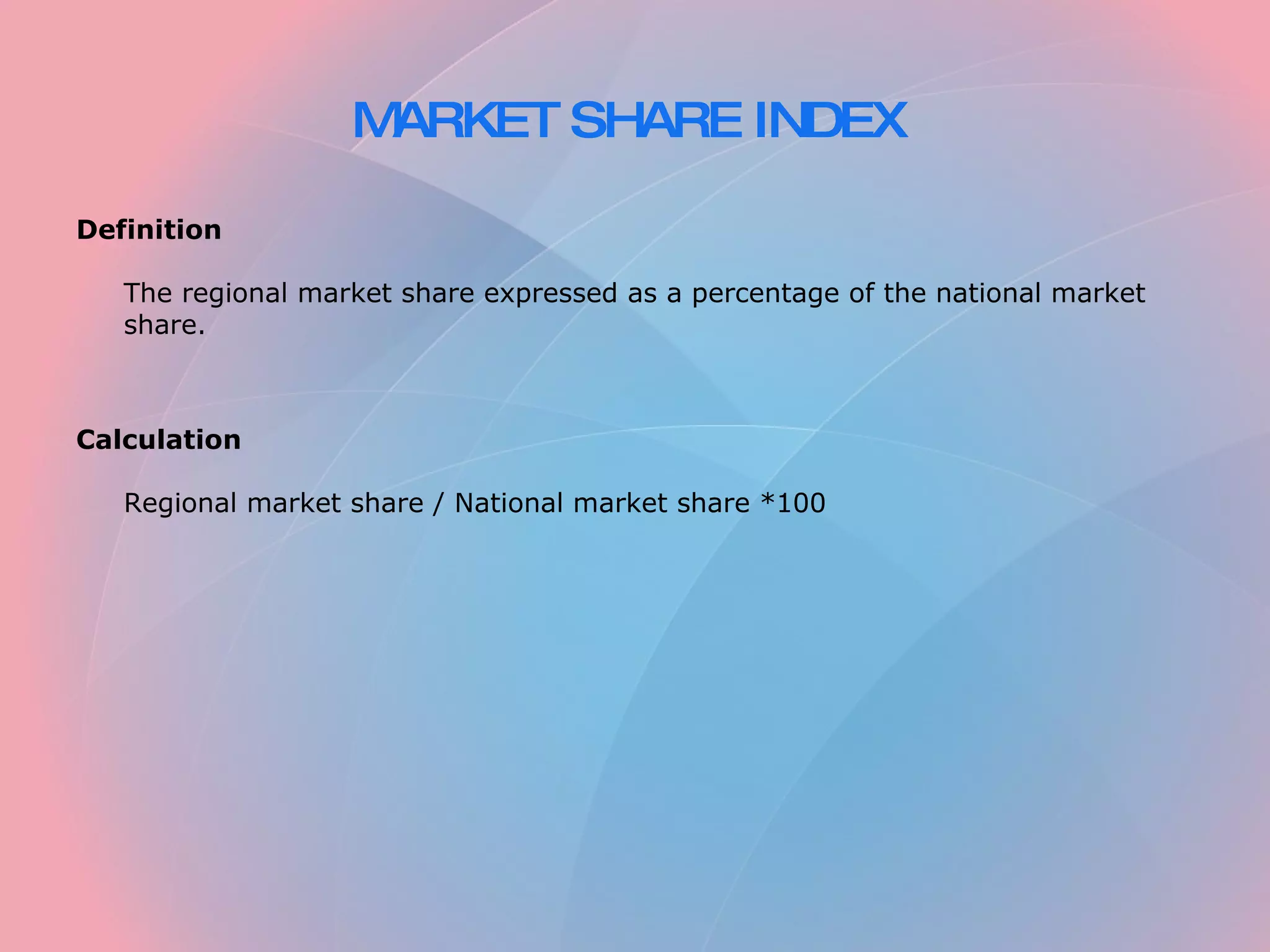 MARKET SHARE INDEX

Definition

The regional market share expressed as a percentage of the national market share.

Calculation

Regional market share / National market share *100